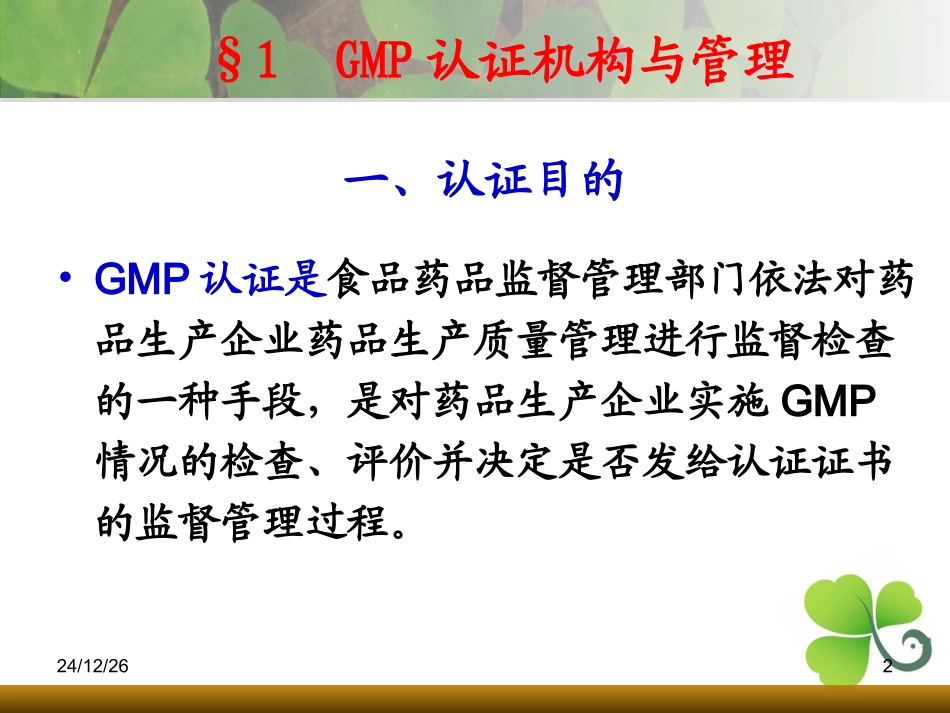 §1　GMP 认证机构与管理

一、认证目的

• GMP 认证是食品药品监督管理部门依法对药品生产企业药品生产质量管理进行监督检查的一种手段，是对药品生产企业实施 GMP 情况的检查、评价并决定是否发给认证证书的监督管理过程。

24/12/26

2